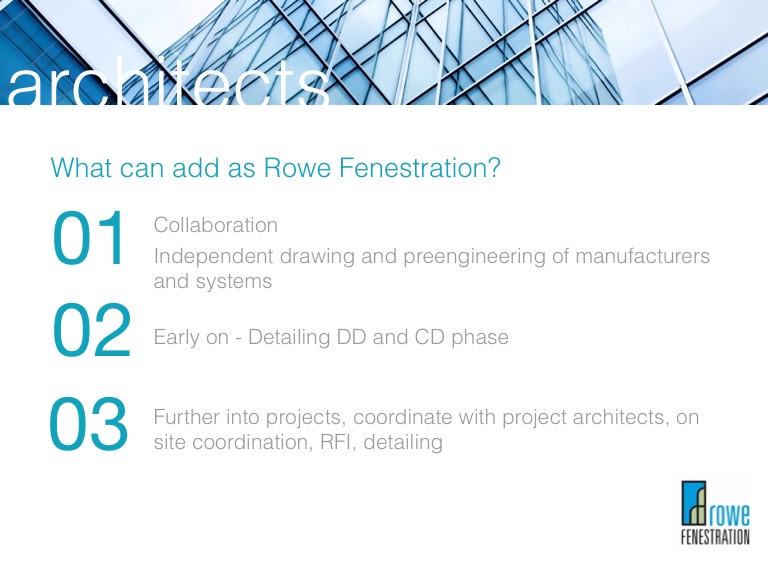 architects

What can add as Rowe Fenestration?

01 Collaboration

Independent drawing and preengineering of manufacturers and systems

02 Early on - Detailing DD and CD phase

03 Further into projects, coordinate with project architects, on site coordination, RFI, detailing

rowe FENESTRATION